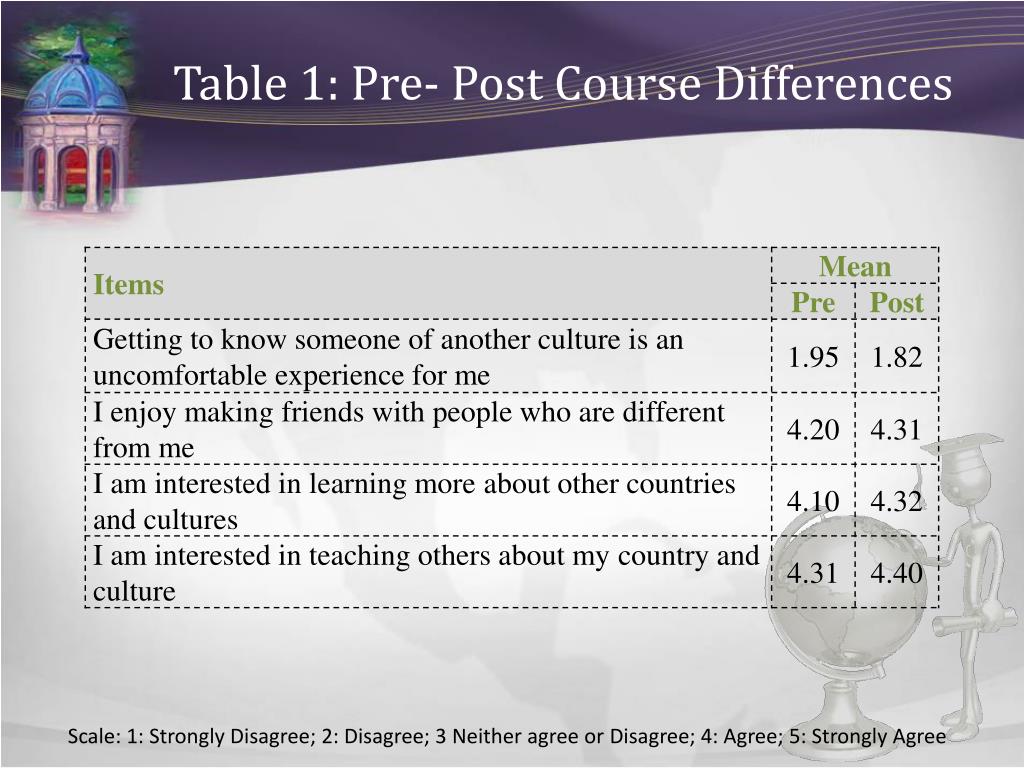 Table 1: Pre- Post Course Differences

| Items | Mean Pre | Mean Post |
|---|---|---|
| Getting to know someone of another culture is an uncomfortable experience for me | 1.95 | 1.82 |
| I enjoy making friends with people who are different from me | 4.20 | 4.31 |
| I am interested in learning more about other countries and cultures | 4.10 | 4.32 |
| I am interested in teaching others about my country and culture | 4.31 | 4.40 |

Scale: 1: Strongly Disagree; 2: Disagree; 3 Neither agree or Disagree; 4: Agree; 5: Strongly Agree